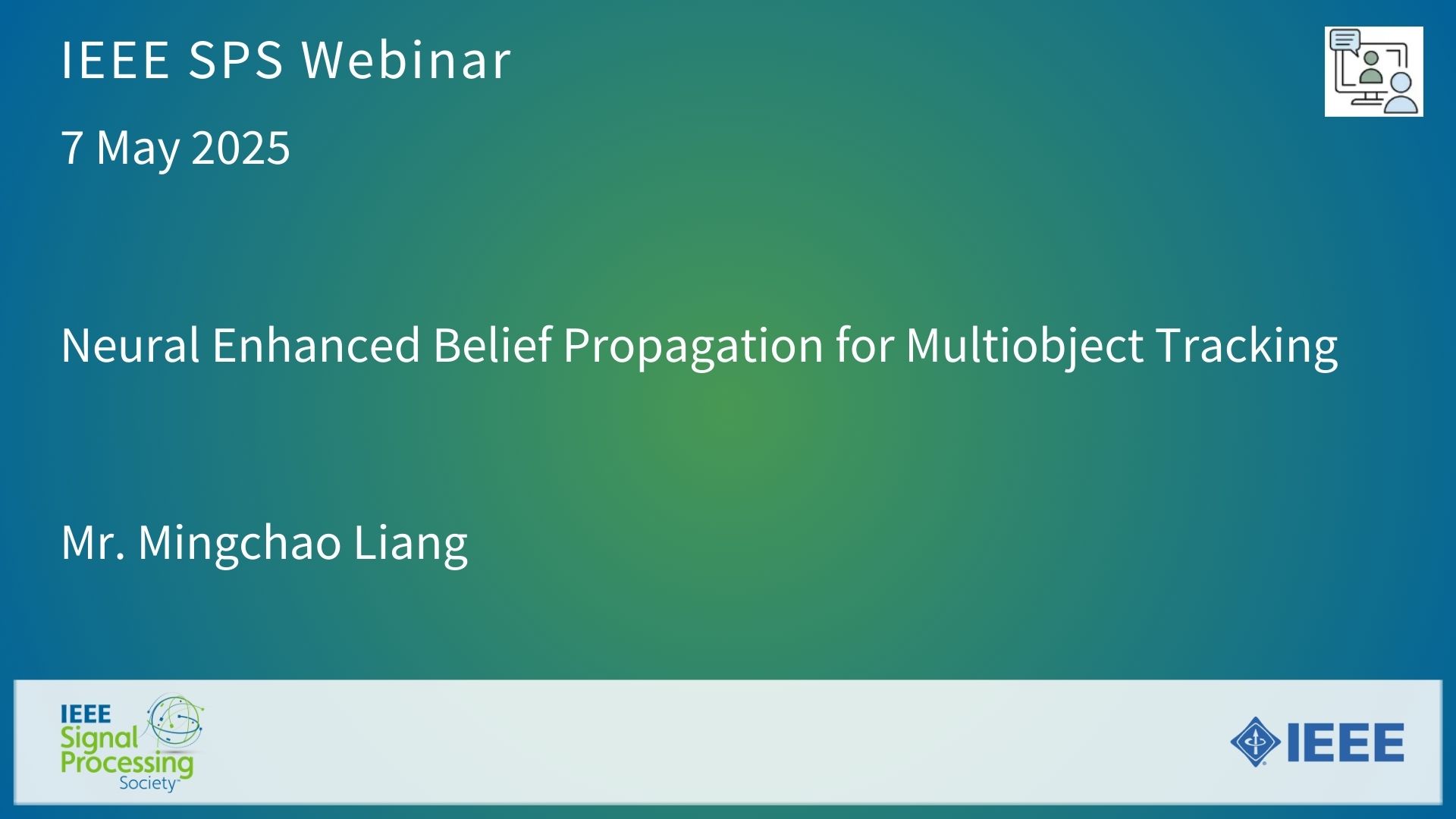 IEEE SPS Webinar

7 May 2025

Neural Enhanced Belief Propagation for Multiobject Tracking

Mr. Mingchao Liang

IEEE Signal Processing Society

IEEE